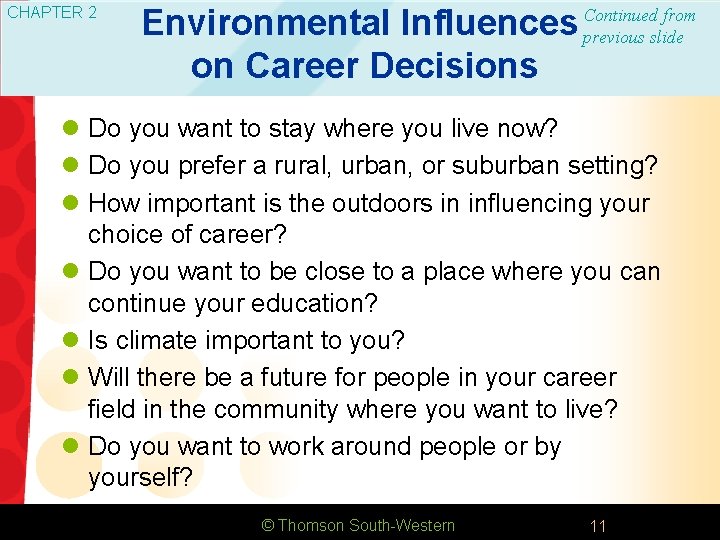 CHAPTER 2

Environmental Influences on Career Decisions

Continued from previous slide

- Do you want to stay where you live now?
- Do you prefer a rural, urban, or suburban setting?
- How important is the outdoors in influencing your choice of career?
- Do you want to be close to a place where you can continue your education?
- Is climate important to you?
- Will there be a future for people in your career field in the community where you want to live?
- Do you want to work around people or by yourself?

© Thomson South-Western

11